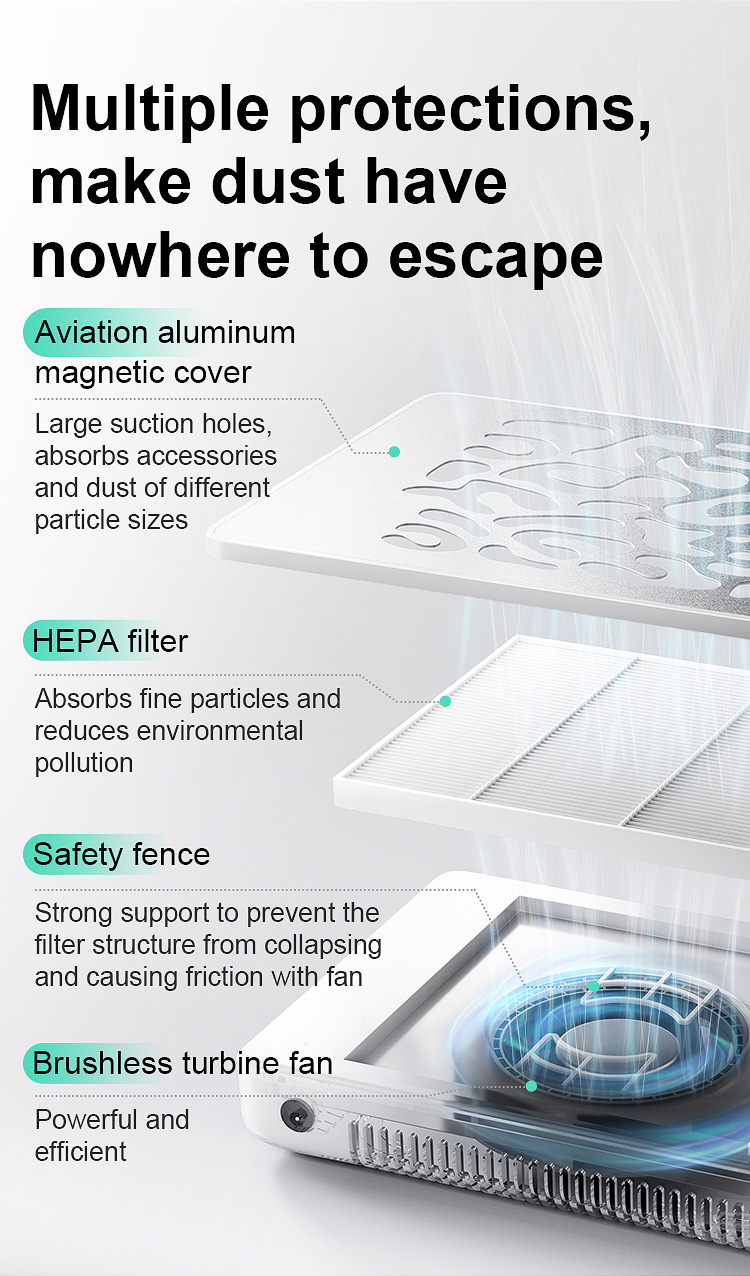 Multiple protections, make dust have nowhere to escape

Aviation aluminum magnetic cover

Large suction holes, absorbs accessories and dust of different particle sizes

HEPA filter

Absorbs fine particles and reduces environmental pollution

Safety fence

Strong support to prevent the filter structure from collapsing and causing friction with fan

Brushless turbine fan

Powerful and efficient